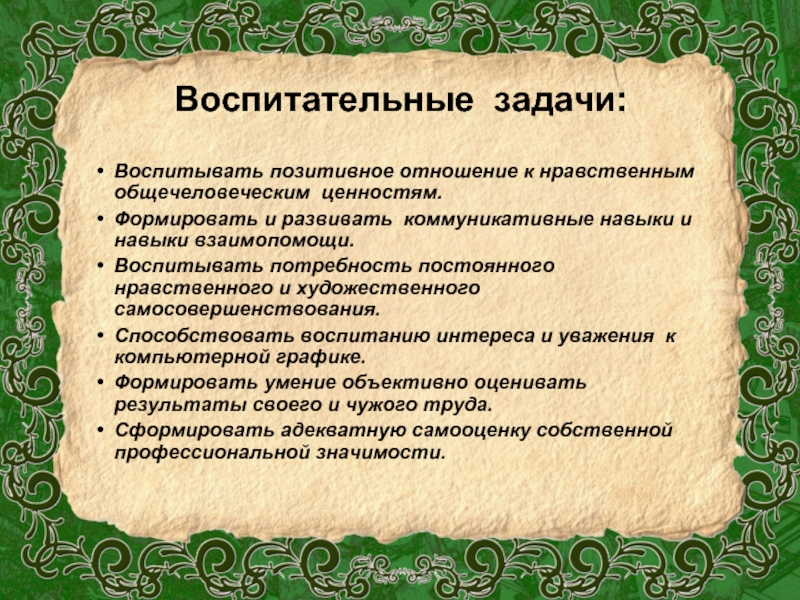 Воспитательные задачи:

• Воспитывать позитивное отношение к нравственным общечеловеческим ценностям.
• Формировать и развивать коммуникативные навыки и навыки взаимопомощи.
• Воспитывать потребность постоянного нравственного и художественного самосовершенствования.
• Способствовать воспитанию интереса и уважения к компьютерной графике.
• Формировать умение объективно оценивать результаты своего и чужого труда.
• Сформировать адекватную самооценку собственной профессиональной значимости.